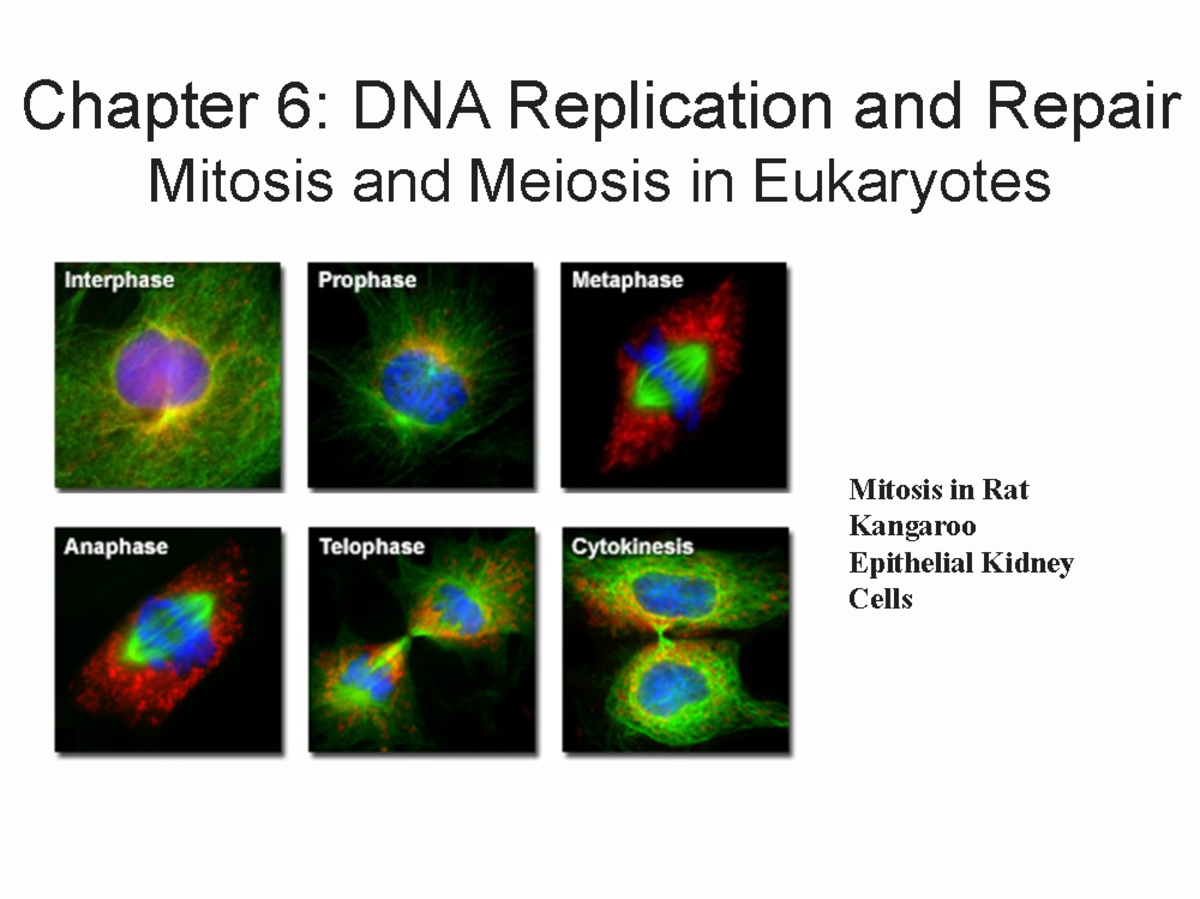 Chapter 6: DNA Replication and Repair
Mitosis and Meiosis in Eukaryotes

Interphase

Prophase

Metaphase

Anaphase

Telophase

Cytokinesis

Mitosis in Rat Kangaroo Epithelial Kidney Cells